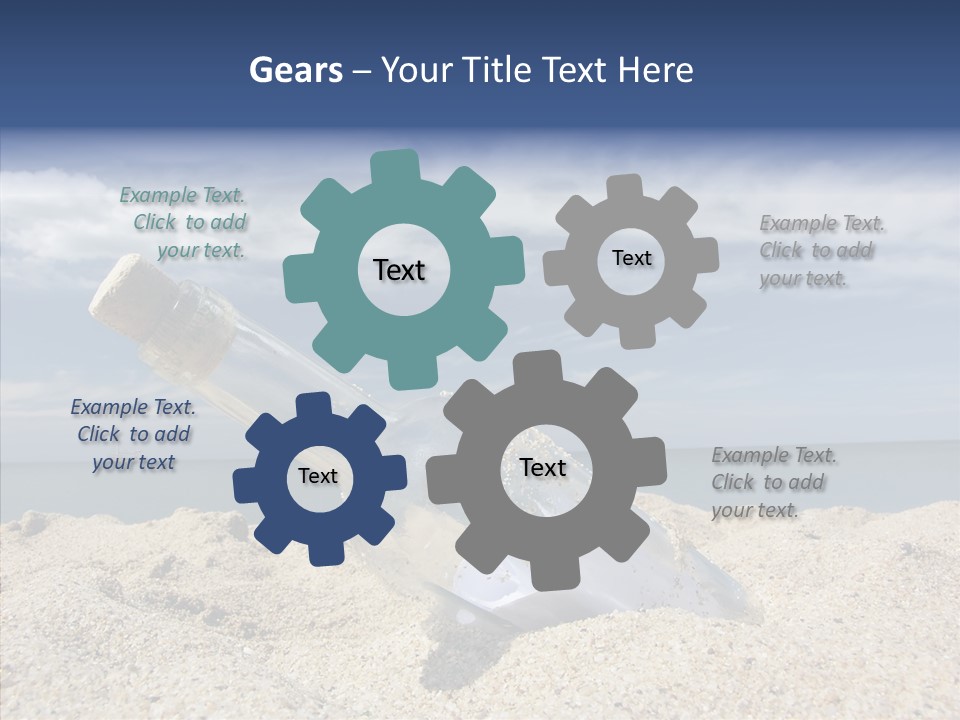 Gears – Your Title Text Here

Example Text. Click to add your text.

Text

Text

Example Text. Click to add your text.

Example Text. Click to add your text

Text

Text

Example Text. Click to add your text.